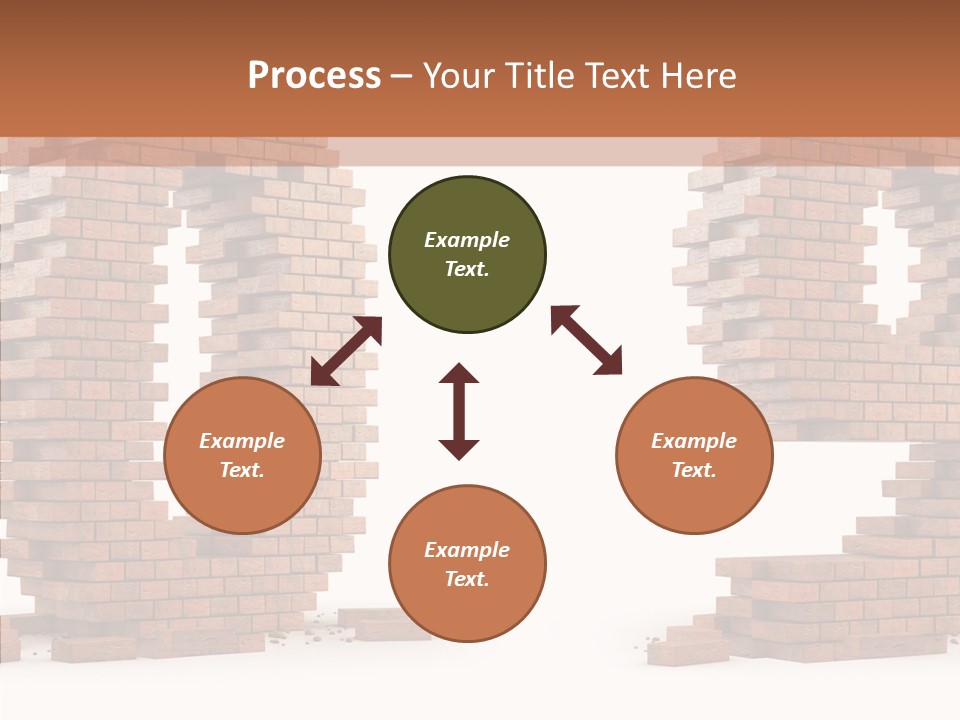 Process – Your Title Text Here

Example Text.

Example Text.

Example Text.

Example Text.